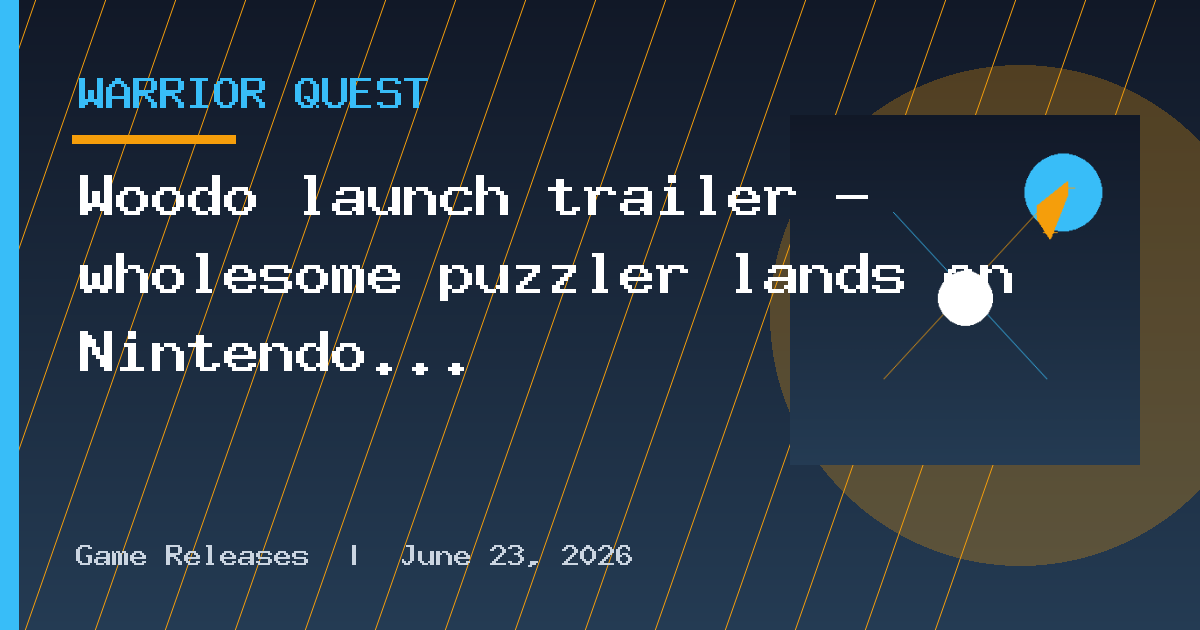 WARRIOR QUEST

Woodo launch trailer – wholesome puzzler lands on Nintendo...

Game Releases | June 23, 2026